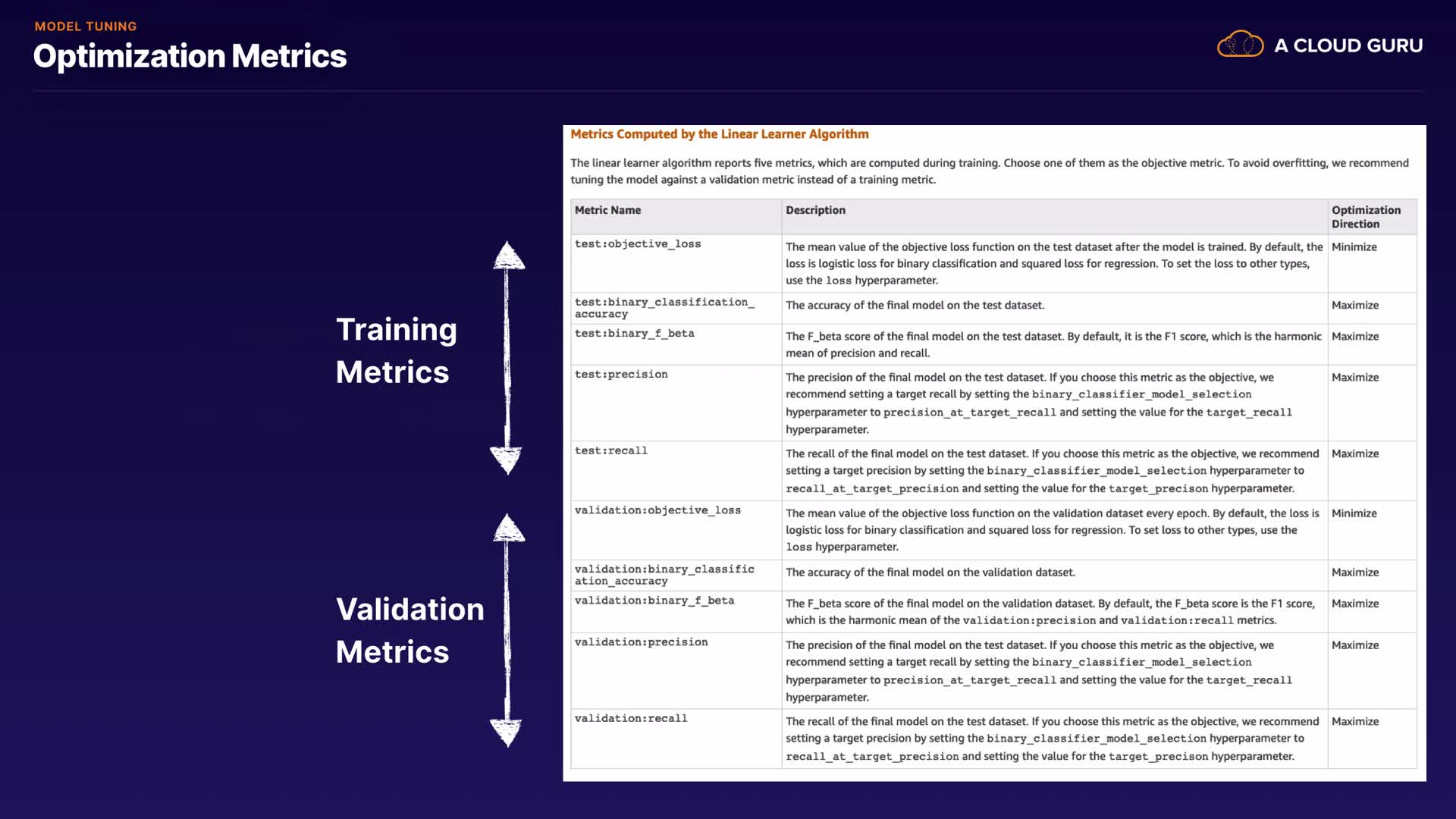 MODEL TUNING
Optimization Metrics

A CLOUD GURU

Training Metrics

Validation Metrics

Metrics Computed by the Linear Learner Algorithm

The linear learner algorithm reports five metrics, which are computed during training. Choose one of them as the objective metric. To avoid overfitting, we recommend tuning the model against a validation metric instead of a training metric.

| Metric Name | Description | Optimization Direction |
|---|---|---|
| test:objective_loss | The mean value of the objective loss function on the test dataset after the model is trained. By default, the loss is logistic loss for binary classification and squared loss for regression. To set the loss to other types, use the loss hyperparameter. | Minimize |
| test:binary_classification_accuracy | The accuracy of the final model on the test dataset. | Maximize |
| test:binary_f_beta | The F_beta score of the final model on the test dataset. By default, it is the F1 score, which is the harmonic mean of precision and recall. | Maximize |
| test:precision | The precision of the final model on the test dataset. If you choose this metric as the objective, we recommend setting a target recall by setting the binary_classifier_model_selection hyperparameter to precision_at_target_recall and setting the value for the target_recall hyperparameter. | Maximize |
| test:recall | The recall of the final model on the test dataset. If you choose this metric as the objective, we recommend setting a target precision by setting the binary_classifier_model_selection hyperparameter to recall_at_target_precision and setting the value for the target_precison hyperparameter. | Maximize |
| validation:objective_loss | The mean value of the objective loss function on the validation dataset every epoch. By default, the loss is logistic loss for binary classification and squared loss for regression. To set loss to other types, use the loss hyperparameter. | Minimize |
| validation:binary_classification_accuracy | The accuracy of the final model on the validation dataset. | Maximize |
| validation:binary_f_beta | The F_beta score of the final model on the validation dataset. By default, the F_beta score is the F1 score, which is the harmonic mean of the validation:precision and validation:recall metrics. | Maximize |
| validation:precision | The precision of the final model on the test dataset. If you choose this metric as the objective, we recommend setting a target recall by setting the binary_classifier_model_selection hyperparameter to precision_at_target_recall and setting the value for the target_recall hyperparameter. | Maximize |
| validation:recall | The recall of the final model on the test dataset. If you choose this metric as the objective, we recommend setting a target precision by setting the binary_classifier_model_selection hyperparameter to recall_at_target_precision and setting the value for the target_precison hyperparameter. | Maximize |